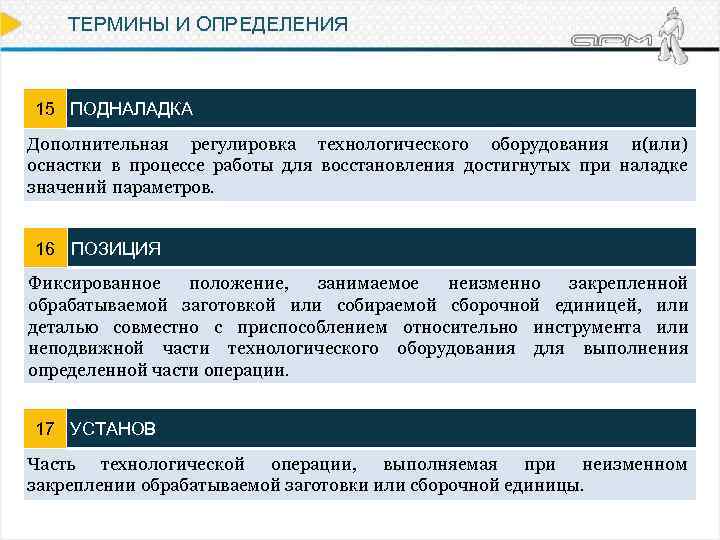 ТЕРМИНЫ И ОПРЕДЕЛЕНИЯ

АРМ

15 ПОДНАЛАДКА

Дополнительная регулировка технологического оборудования и(или) оснастки в процессе работы для восстановления достигнутых при наладке значений параметров.

16 ПОЗИЦИЯ

Фиксированное положение, занимаемое неизменно закрепленной обрабатываемой заготовкой или собираемой сборочной единицей, или деталью совместно с приспособлением относительно инструмента или неподвижной части технологического оборудования для выполнения определенной части операции.

17 УСТАНОВ

Часть технологической операции, выполняемая при неизменном закреплении обрабатываемой заготовки или сборочной единицы.